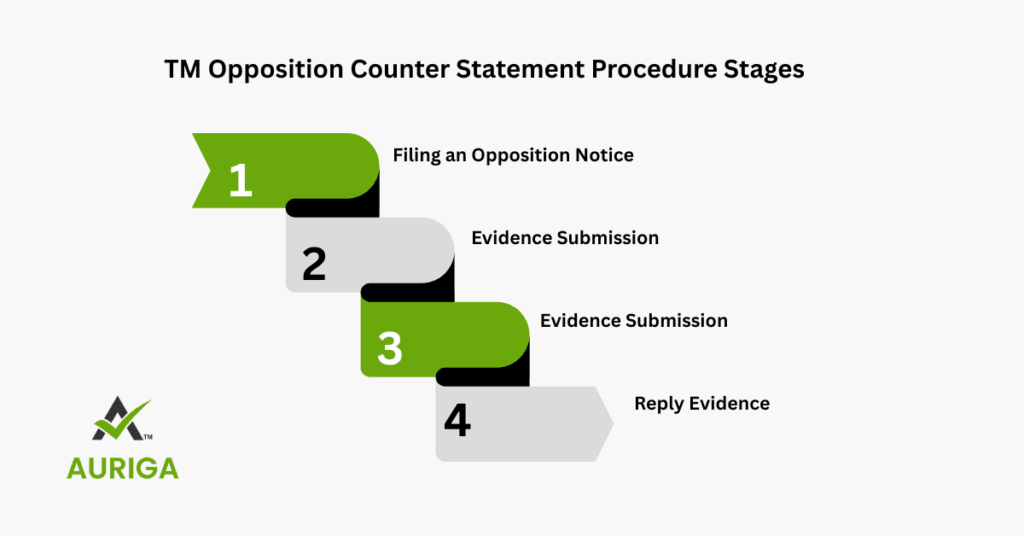 TM Opposition Counter Statement Procedure Stages

1 Filing an Opposition Notice

2 Evidence Submission

3 Evidence Submission

4 Reply Evidence

TM

AURIGA